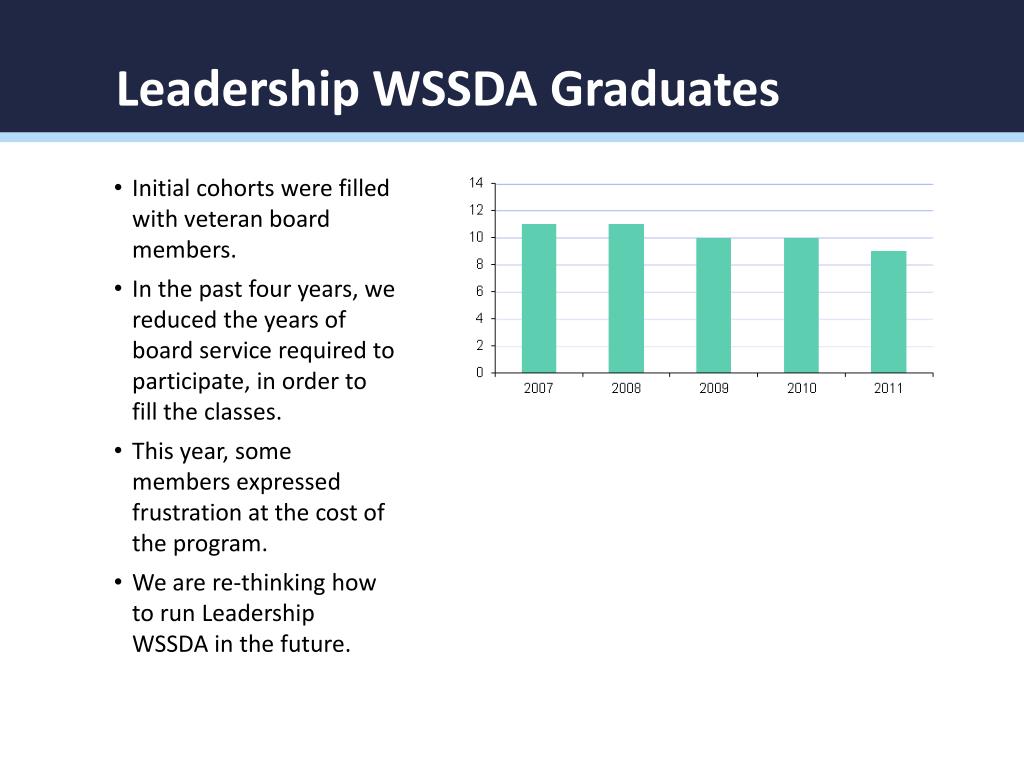 Leadership WSSDA Graduates

• Initial cohorts were filled with veteran board members.
• In the past four years, we reduced the years of board service required to participate, in order to fill the classes.
• This year, some members expressed frustration at the cost of the program.
• We are re-thinking how to run Leadership WSSDA in the future.

14
12
10
8
6
4
2
0
2007
2008
2009
2010
2011